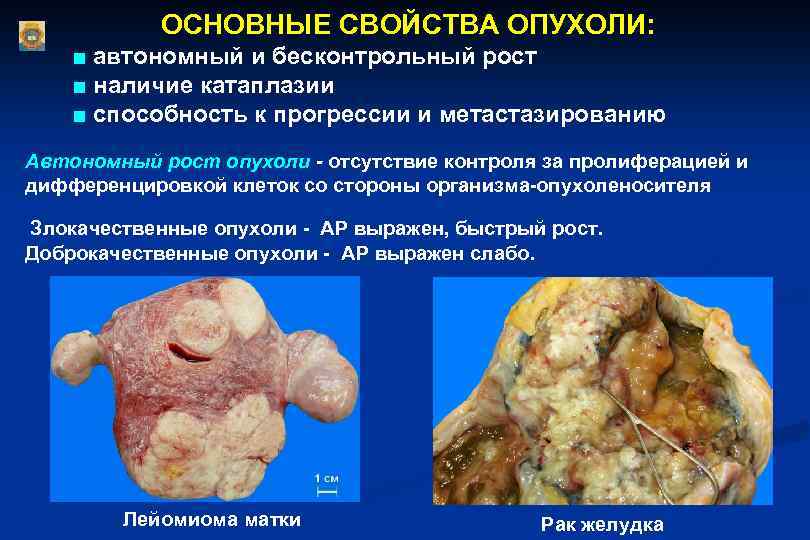 ОСНОВНЫЕ СВОЙСТВА ОПУХОЛИ:

■ автономный и бесконтрольный рост
■ наличие катаплазии
■ способность к прогрессии и метастазированию

Автономный рост опухоли - отсутствие контроля за пролиферацией и дифференцировкой клеток со стороны организма-опухоленосителя

Злокачественные опухоли - АР выражен, быстрый рост.
Доброкачественные опухоли - АР выражен слабо.

1 см

Лейомиома матки

Рак желудка